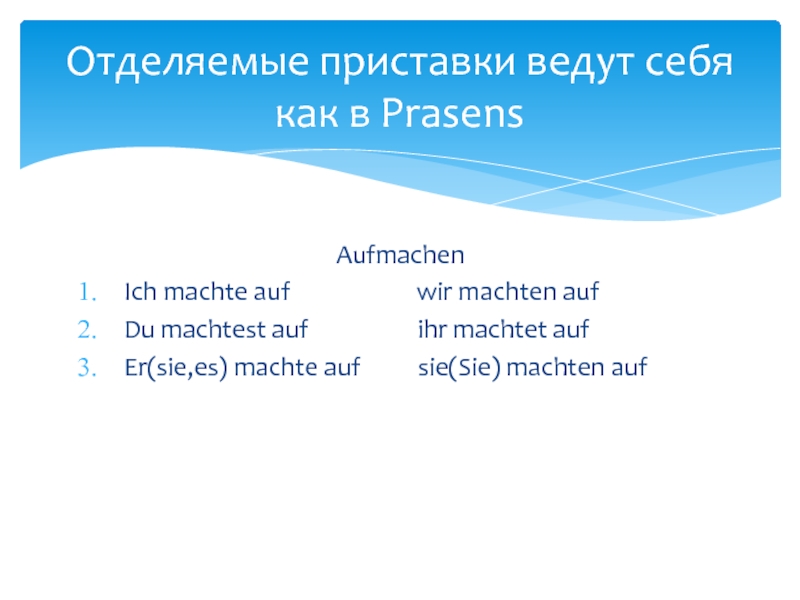 Отделяемые приставки ведут себя как в Prasens

Aufmachen

1. Ich machte auf wir machten auf
2. Du machtest auf ihr machtet auf
3. Er(sie,es) machte auf sie(Sie) machten auf